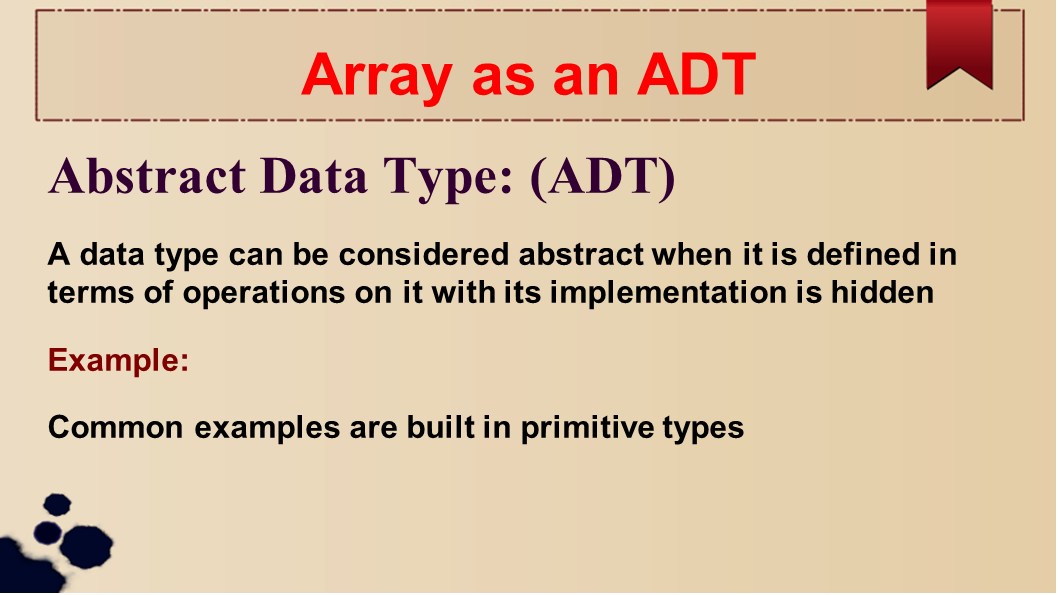 Array as an ADT

Abstract Data Type: (ADT)

A data type can be considered abstract when it is defined in terms of operations on it with its implementation is hidden

Example:

Common examples are built in primitive types